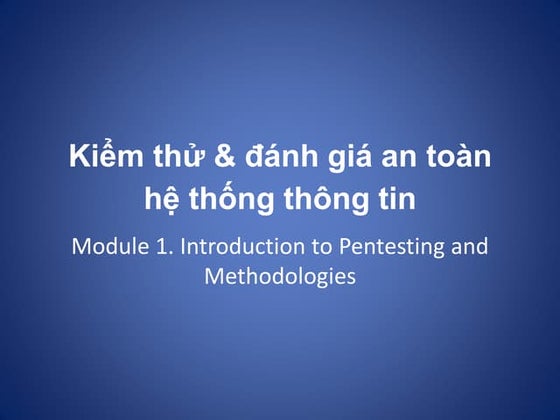 Kiểm thử & đánh giá an toàn hệ thống thông tin

Module 1. Introduction to Pentesting and Methodologies